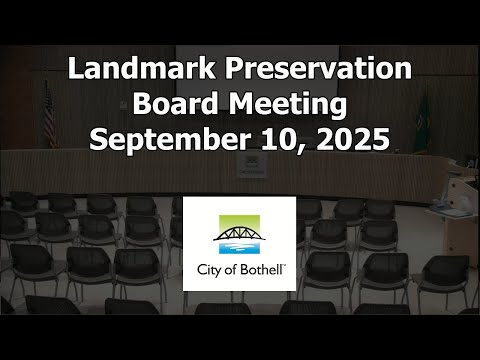 Landmark Preservation Board Meeting September 10, 2025

City of Bothell™